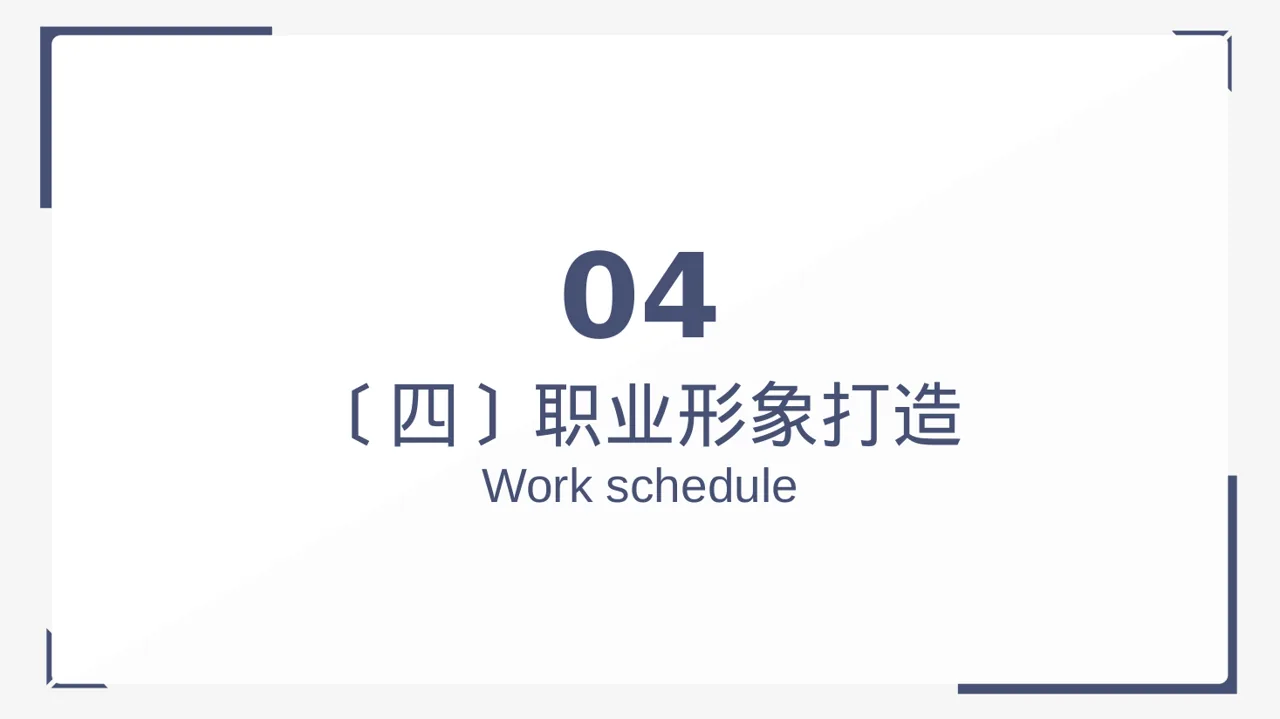 04

〔四〕职业形象打造

Work schedule